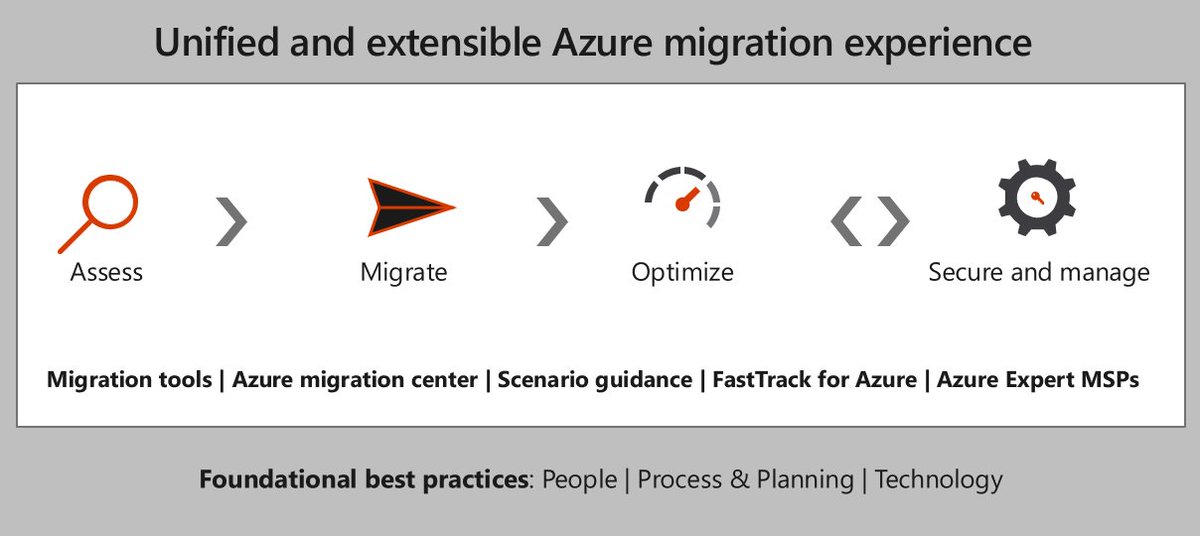 Unified and extensible Azure migration experience

Assess

Migrate

Optimize

Secure and manage

Migration tools | Azure migration center | Scenario guidance | FastTrack for Azure | Azure Expert MSPs

Foundational best practices: People | Process & Planning | Technology